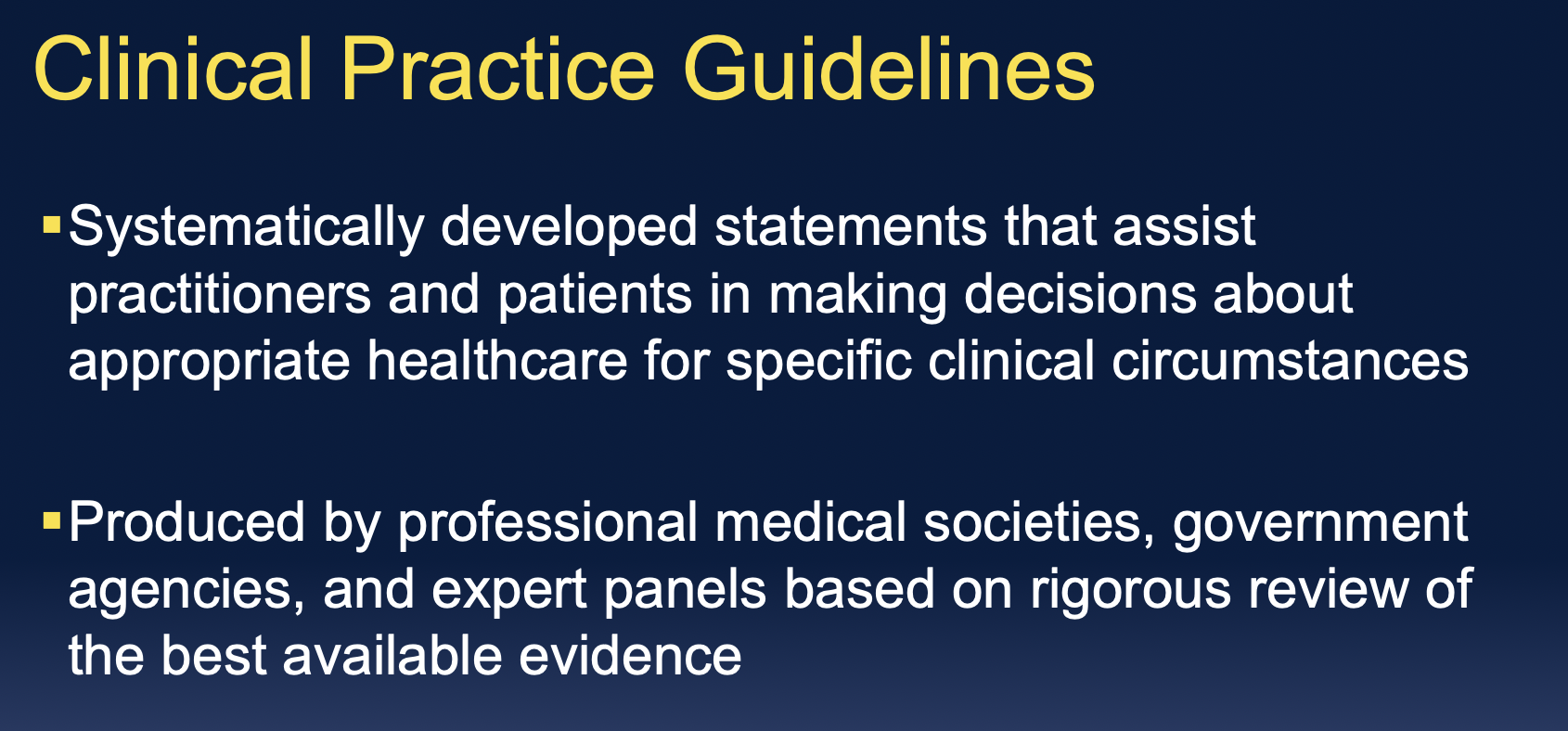 Clinical Practice Guidelines

▪ Systematically developed statements that assist practitioners and patients in making decisions about appropriate healthcare for specific clinical circumstances

▪ Produced by professional medical societies, government agencies, and expert panels based on rigorous review of the best available evidence